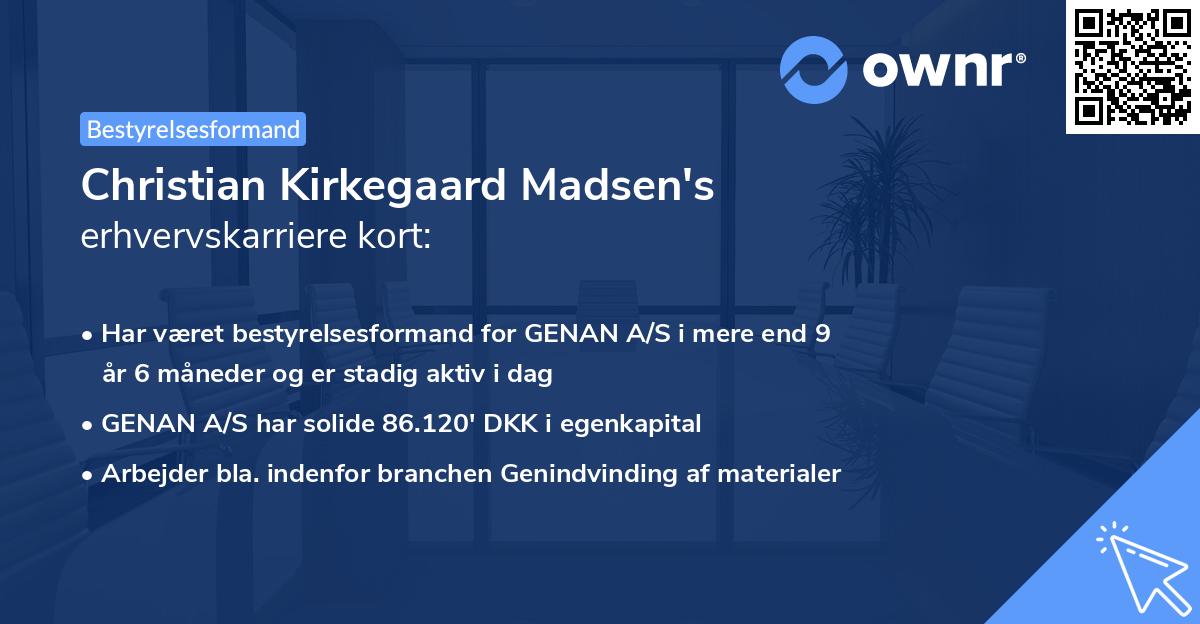 ownr®

Bestyrelsesformand

Christian Kirkegaard Madsen's
erhvervskarriere kort:

• Har været bestyrelsesformand for GENAN A/S i mere end 9 år 6 måneder og er stadig aktiv i dag
• GENAN A/S har solide 86.120' DKK i egenkapital
• Arbejder bla. indenfor branchen Genindvinding af materialer